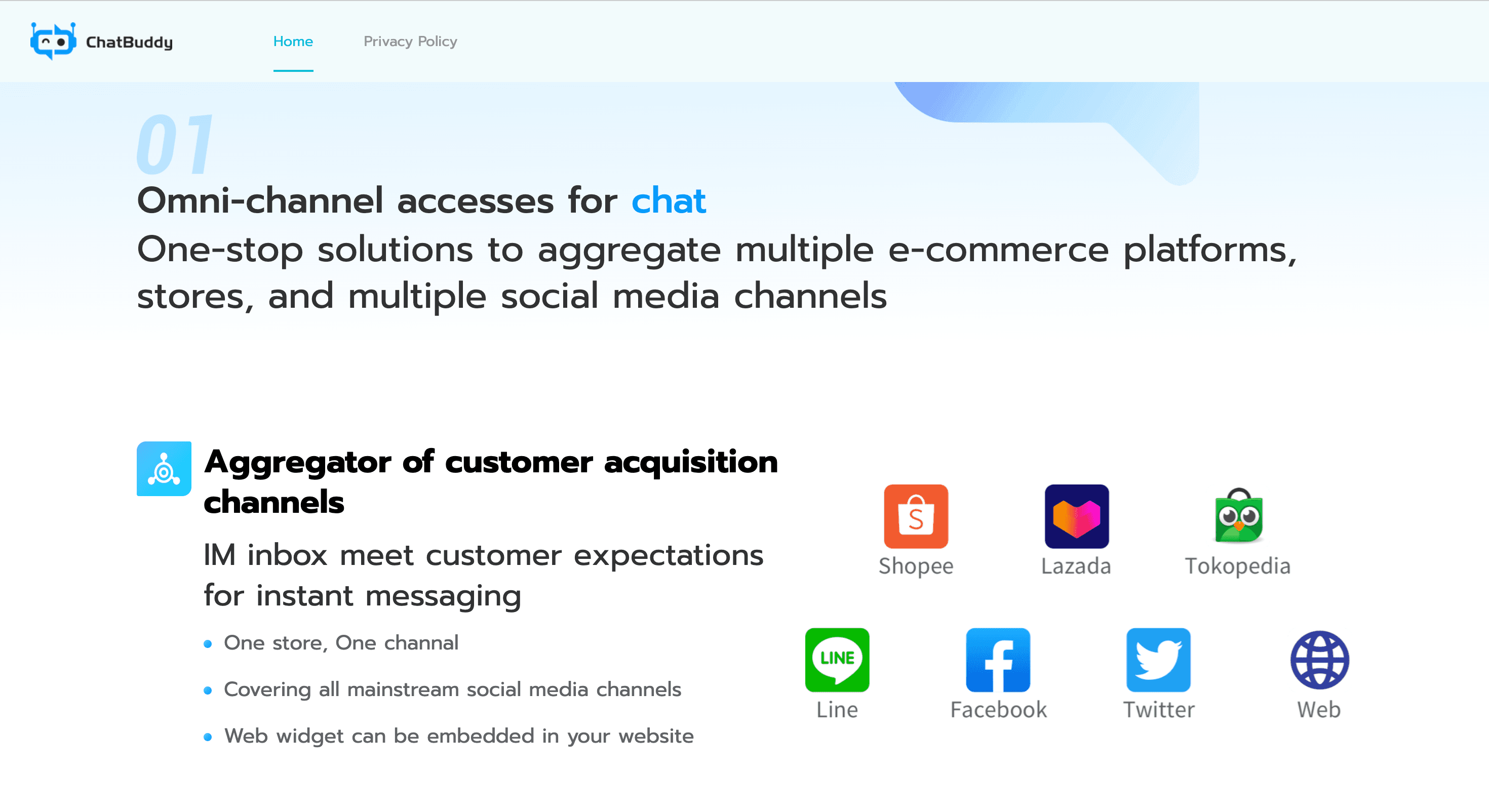 ChatBuddy

Home

Privacy Policy

01

Omni-channel accesses for chat

One-stop solutions to aggregate multiple e-commerce platforms, stores, and multiple social media channels

Aggregator of customer acquisition channels

IM inbox meet customer expectations for instant messaging

• One store, One channal

• Covering all mainstream social media channels

• Web widget can be embedded in your website

S

Shopee

Lazada

Tokopedia

LINE

Line

Facebook

Twitter

Web